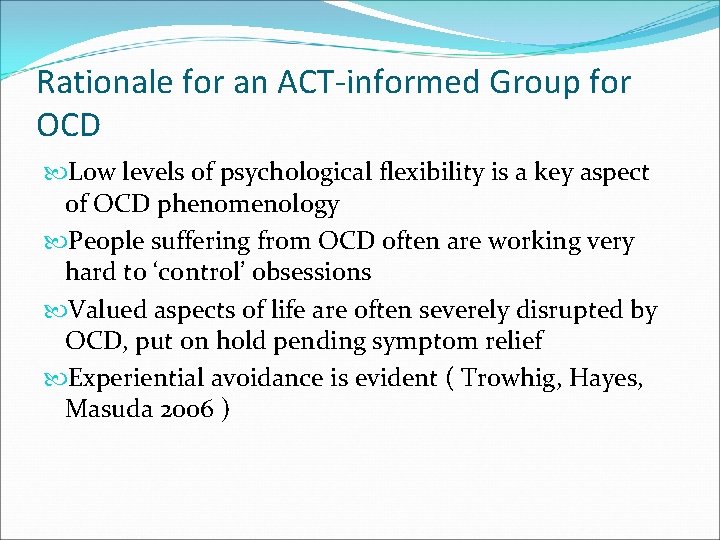 Rationale for an ACT-informed Group for OCD

Low levels of psychological flexibility is a key aspect of OCD phenomenology

People suffering from OCD often are working very hard to ‘control’ obsessions

Valued aspects of life are often severely disrupted by OCD, put on hold pending symptom relief

Experiential avoidance is evident ( Trowhig, Hayes, Masuda 2006 )